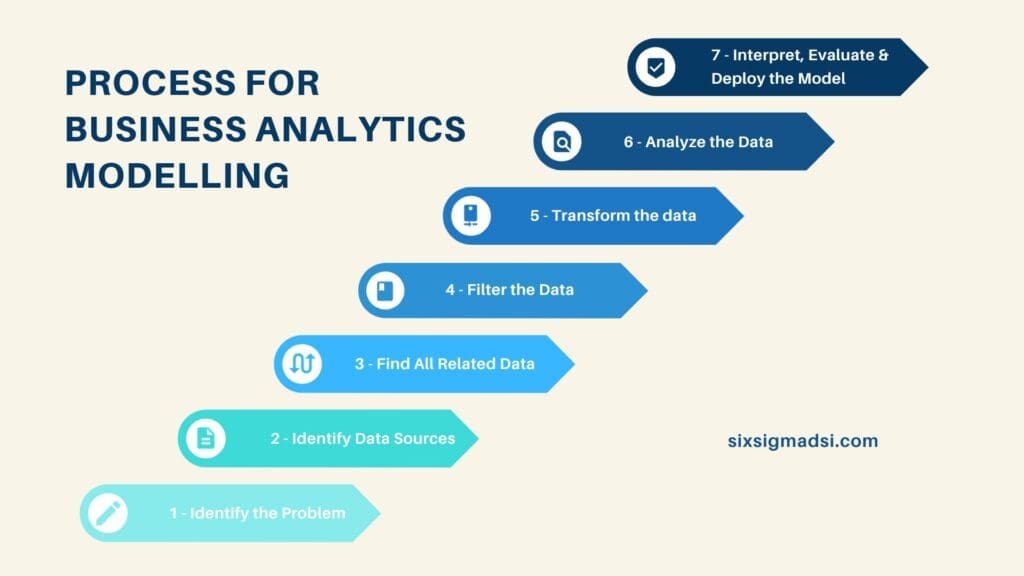 PROCESS FOR BUSINESS ANALYTICS MODELLING

7 - Interpret, Evaluate & Deploy the Model

6 - Analyze the Data

5 - Transform the data

4 - Filter the Data

3 - Find All Related Data

2 - Identify Data Sources

1 - Identify the Problem

sixsigmadsi.com